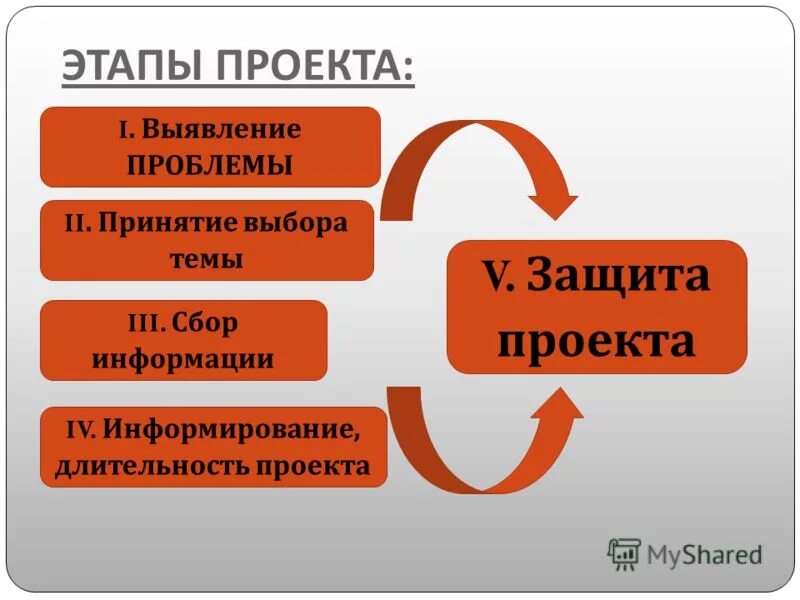 ЭТАПЫ ПРОЕКТА:

I. Выявление ПРОБЛЕМЫ

II. Принятие выбора темы

III. Сбор информации

IV. Информирование, длительность проекта

V. Защита проекта

MyShared